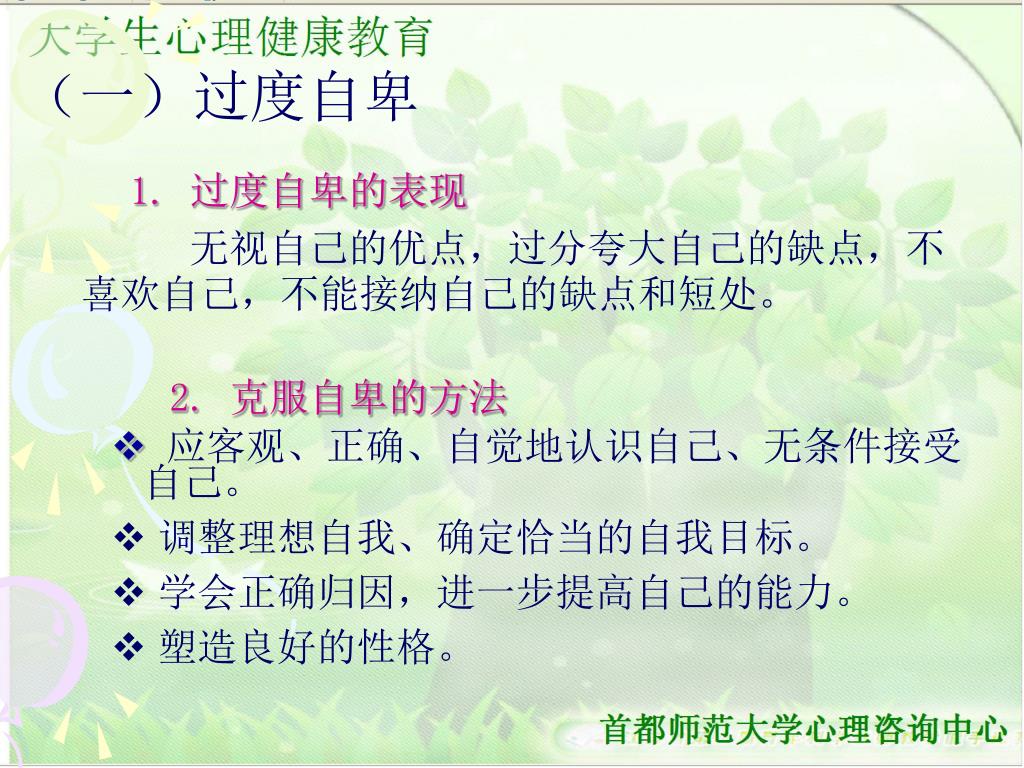 大学生心理健康教育
（一）过度自卑

1. 过度自卑的表现

无视自己的优点，过分夸大自己的缺点，不喜欢自己，不能接纳自己的缺点和短处。

2. 克服自卑的方法

❖ 应客观、正确、自觉地认识自己、无条件接受自己。
❖ 调整理想自我、确定恰当的自我目标。
❖ 学会正确归因，进一步提高自己的能力。
❖ 塑造良好的性格。

首都师范大学心理咨询中心